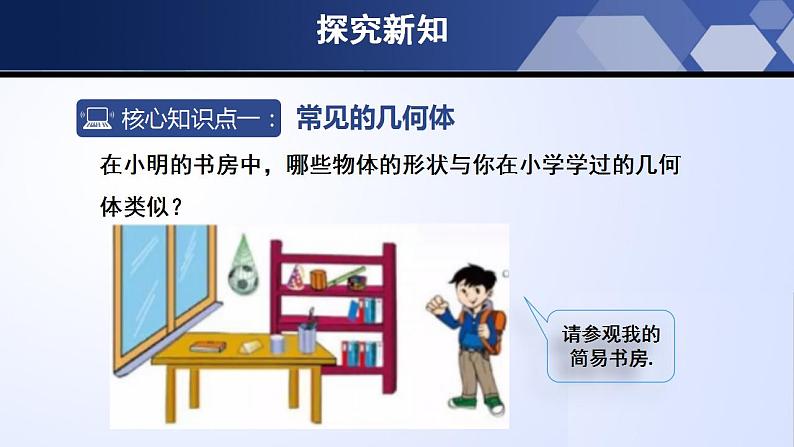 探究新知

核心知识点一： 常见的几何体

在小明的书房中，哪些物体的形状与你在小学学过的几何体类似？

请参观我的简易书房.